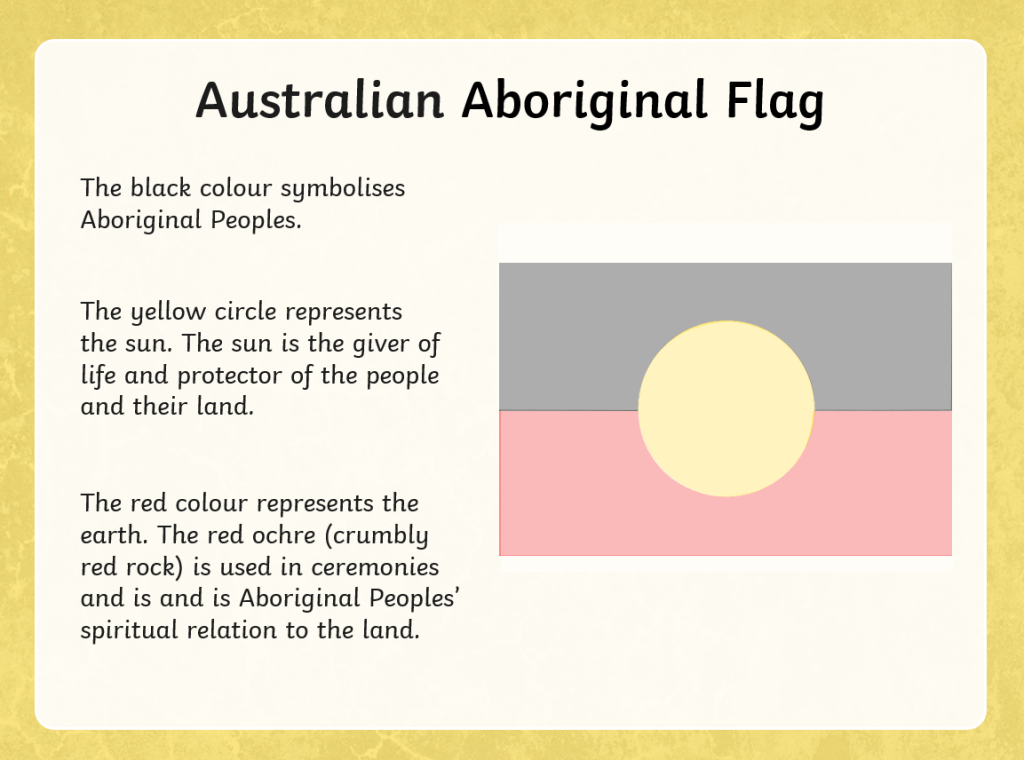 Australian Aboriginal Flag

The black colour symbolises Aboriginal Peoples.

The yellow circle represents the sun. The sun is the giver of life and protector of the people and their land.

The red colour represents the earth. The red ochre (crumbly red rock) is used in ceremonies and is and is Aboriginal Peoples' spiritual relation to the land.